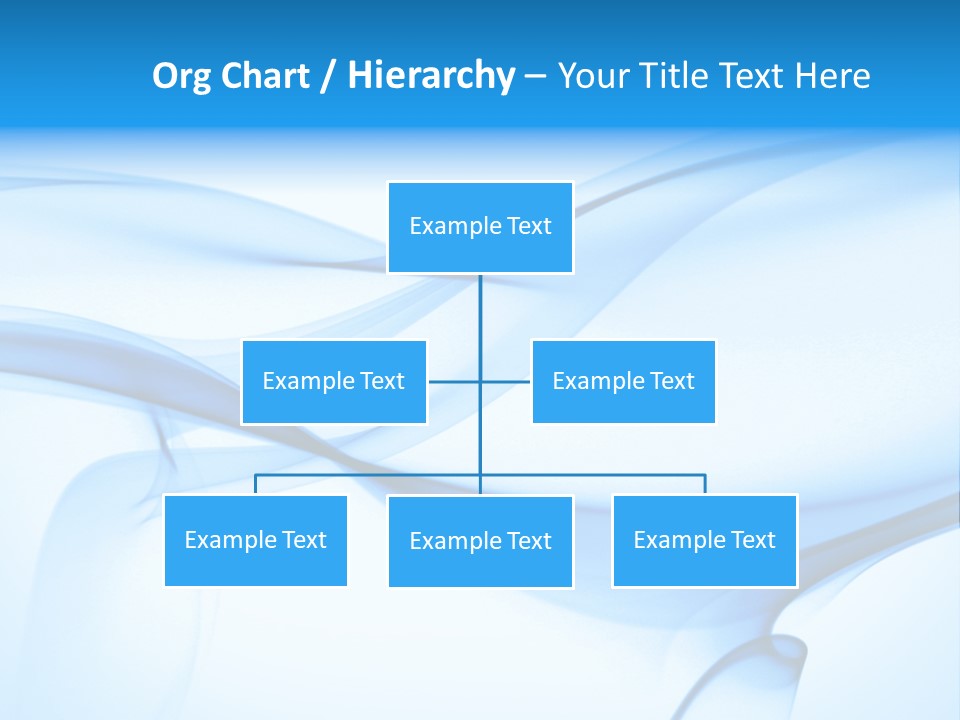 Org Chart / Hierarchy – Your Title Text Here

Example Text

Example Text

Example Text

Example Text

Example Text

Example Text